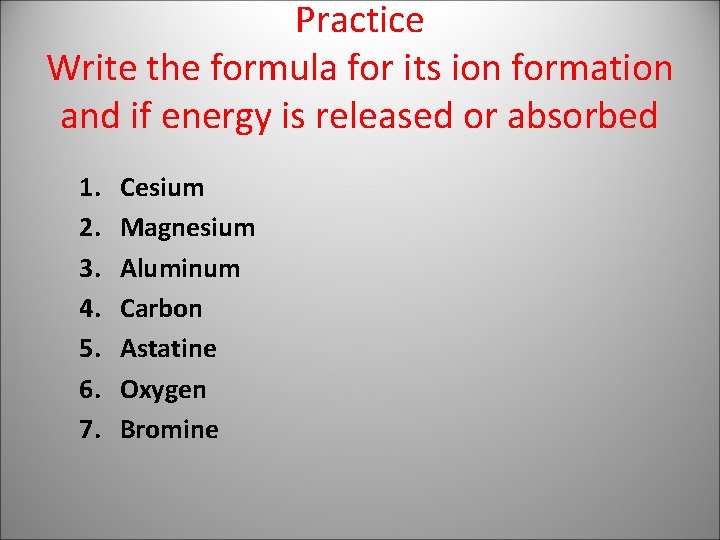 Practice
Write the formula for its ion formation and if energy is released or absorbed

1. Cesium
2. Magnesium
3. Aluminum
4. Carbon
5. Astatine
6. Oxygen
7. Bromine